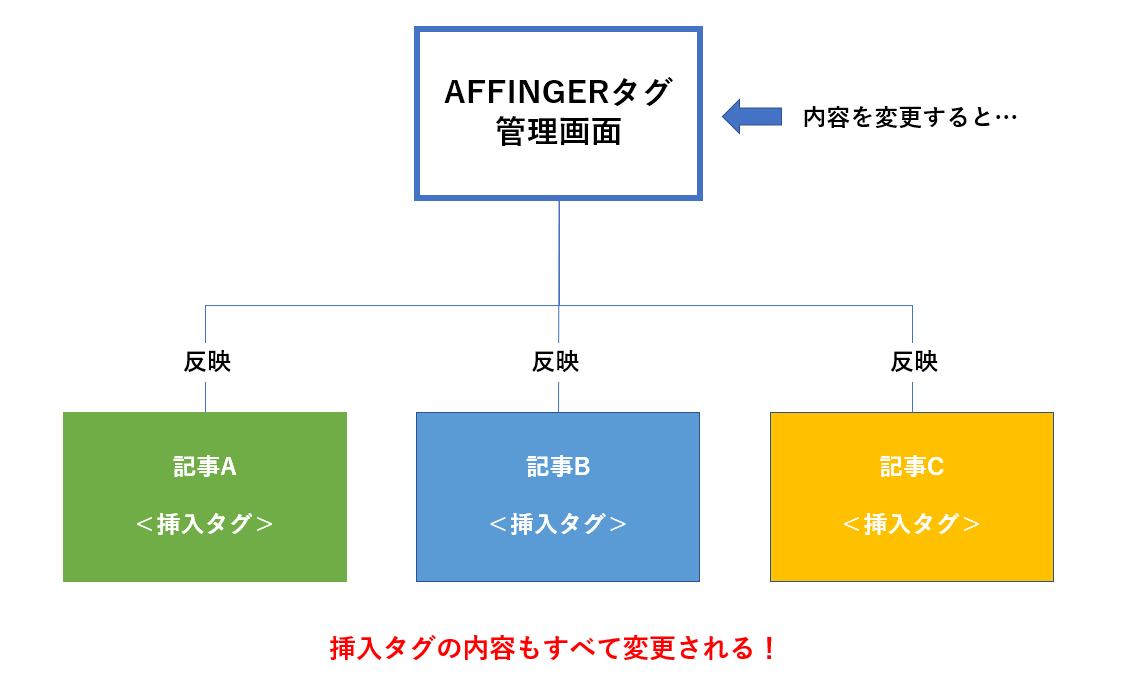 AFFINGERタグ
管理画面

内容を変更すると…

反映

反映

反映

記事A
＜挿入タグ＞

記事B
＜挿入タグ＞

記事C
＜挿入タグ＞

挿入タグの内容もすべて変更される！